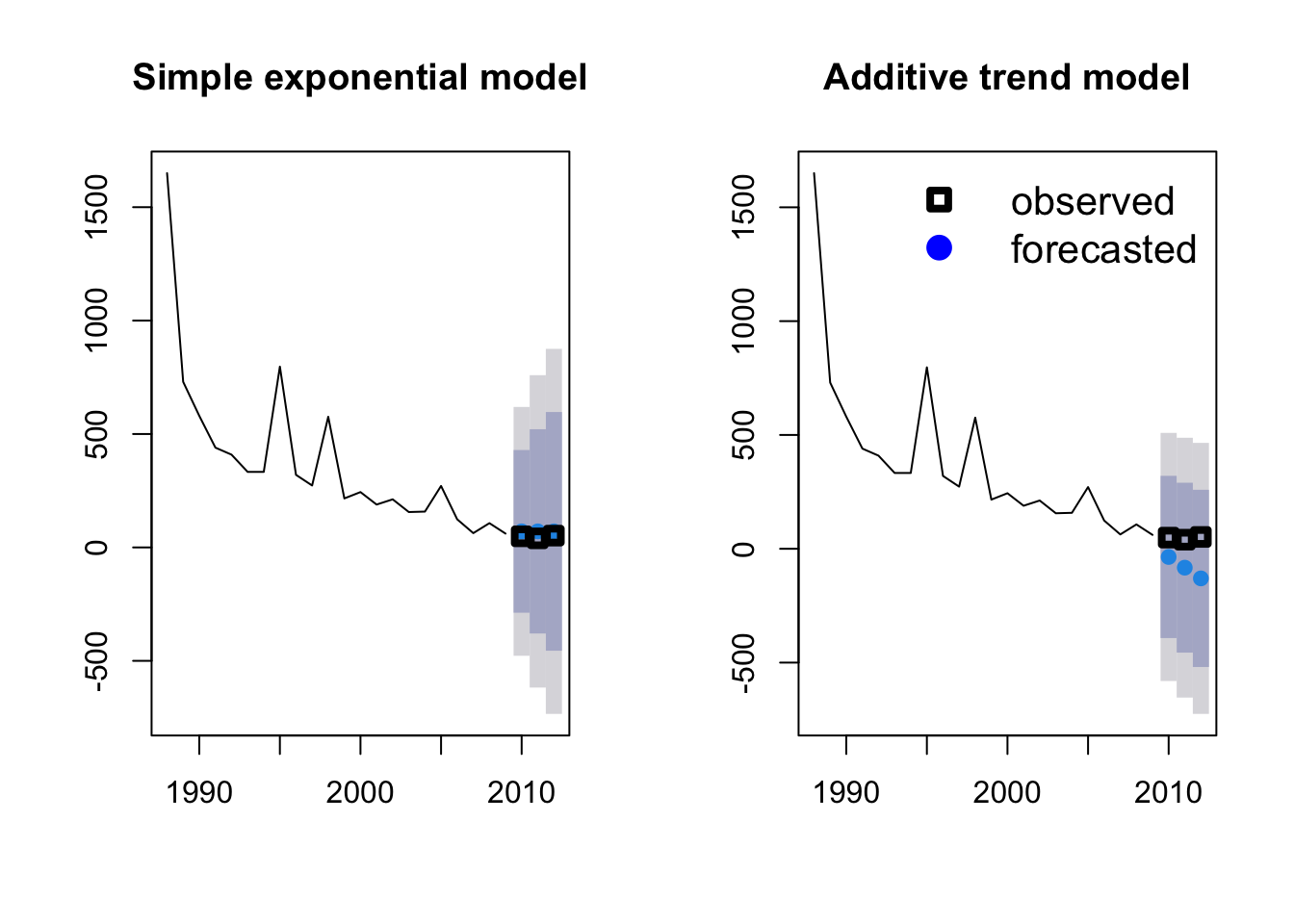 Simple exponential model

1500
1000
500
0
-500

1990
2000
2010

Additive trend model

observed
forecasted

1500
1000
500
0
-500

1990
2000
2010